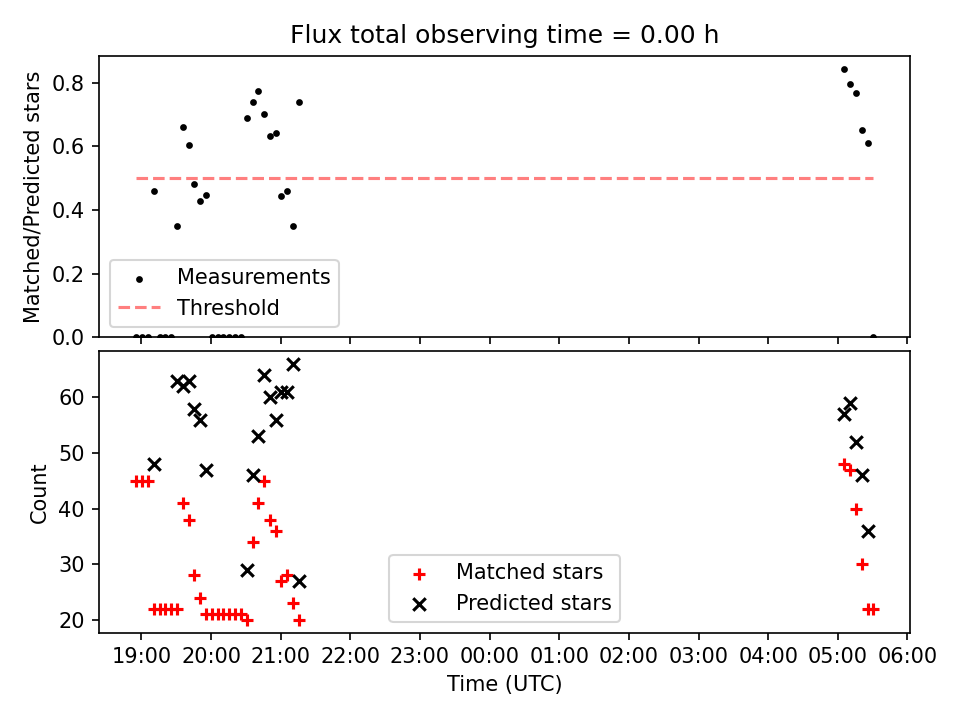 Flux total observing time = 0.00 h

Matched/Predicted stars

0.8
0.6
0.4
0.2
0.0

Measurements
Threshold

Count

60
50
40
30
20

Matched stars
Predicted stars

19:00 20:00 21:00 22:00 23:00 00:00 01:00 02:00 03:00 04:00 05:00 06:00

Time (UTC)